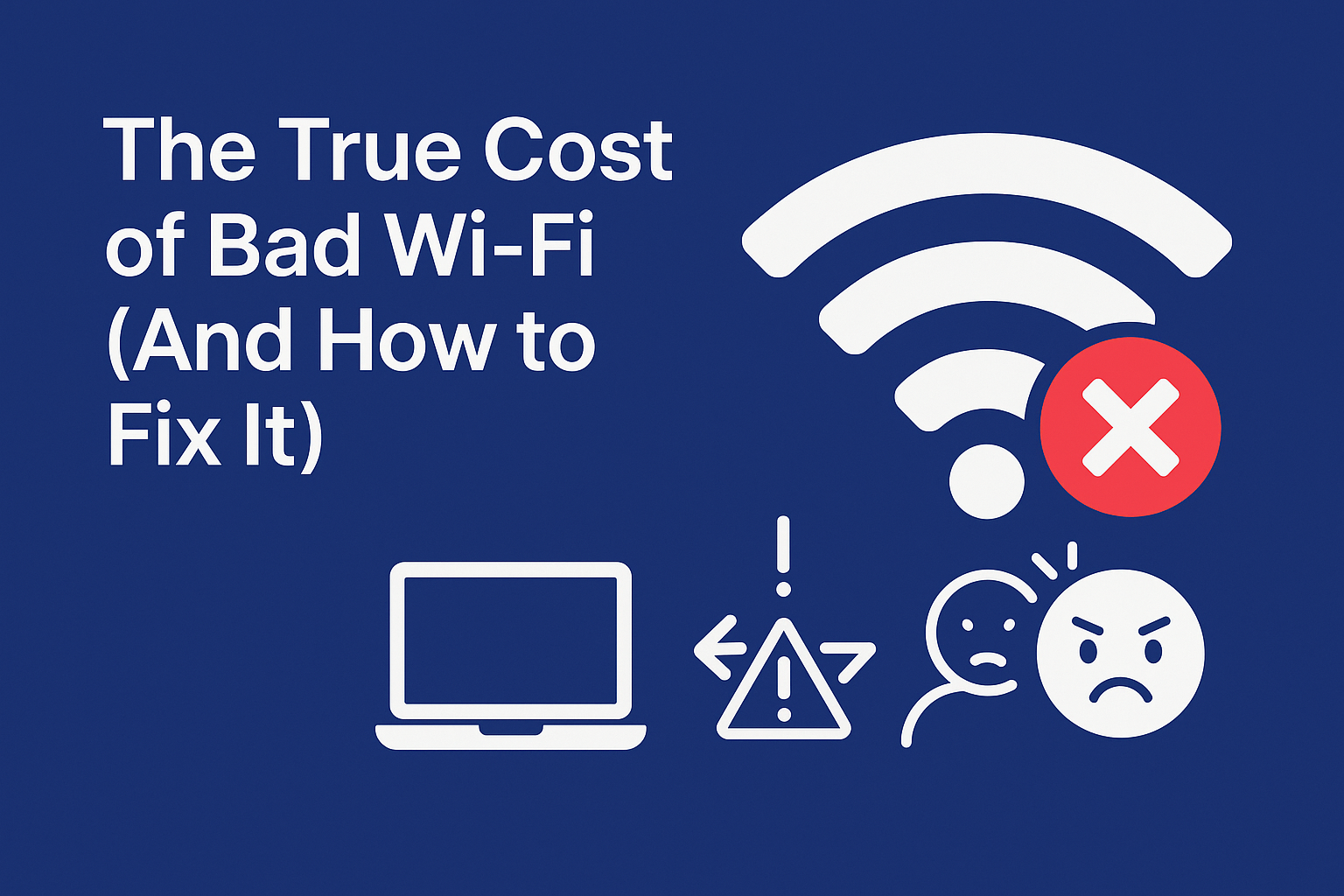 The True Cost of Bad Wi-Fi (And How to Fix It)